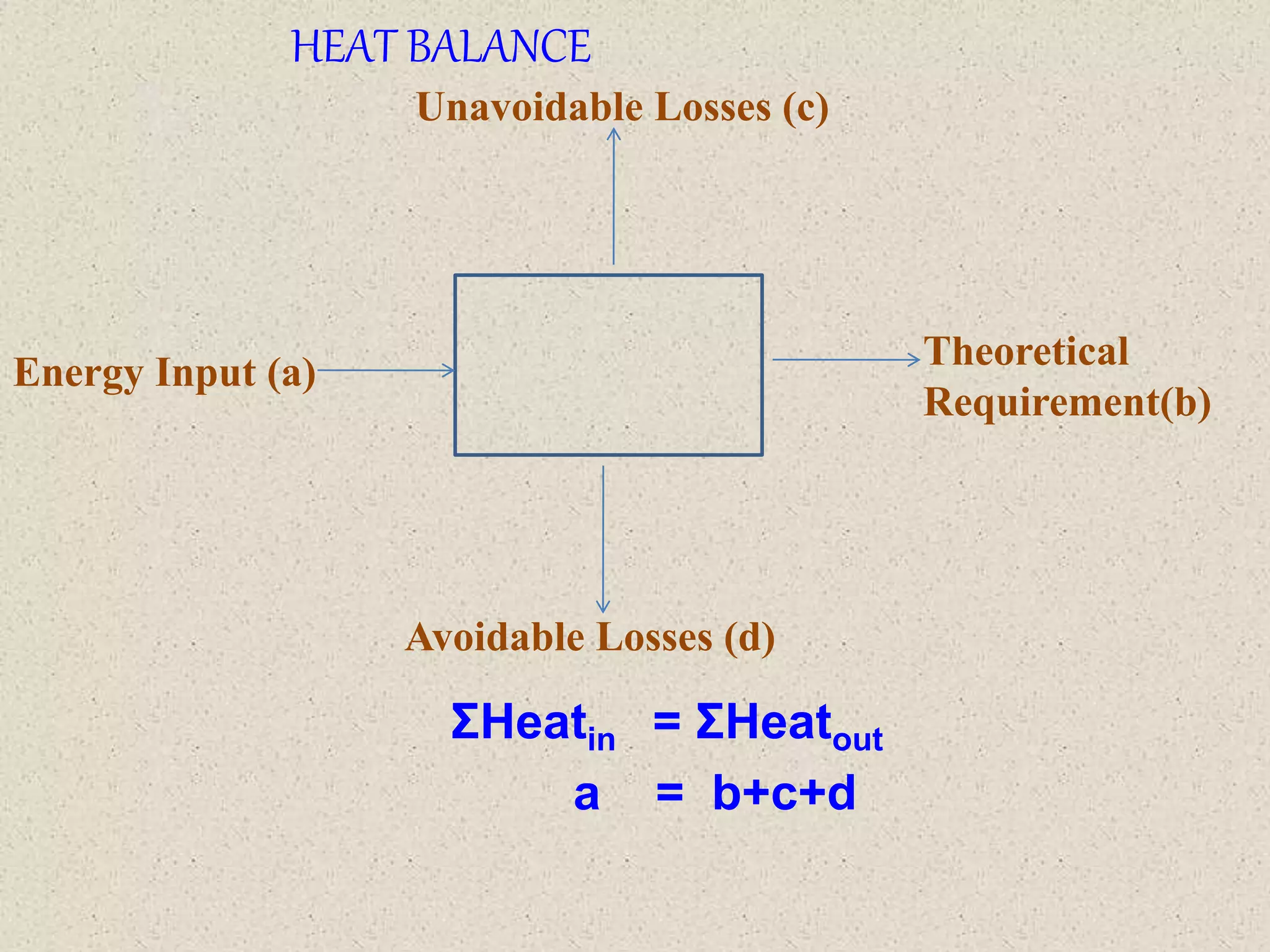 HEAT BALANCE

Unavoidable Losses (c)

Energy Input (a)

Theoretical Requirement(b)

Avoidable Losses (d)

$\Sigma Heat_{in} = \Sigma Heat_{out}$

$a = b+c+d$